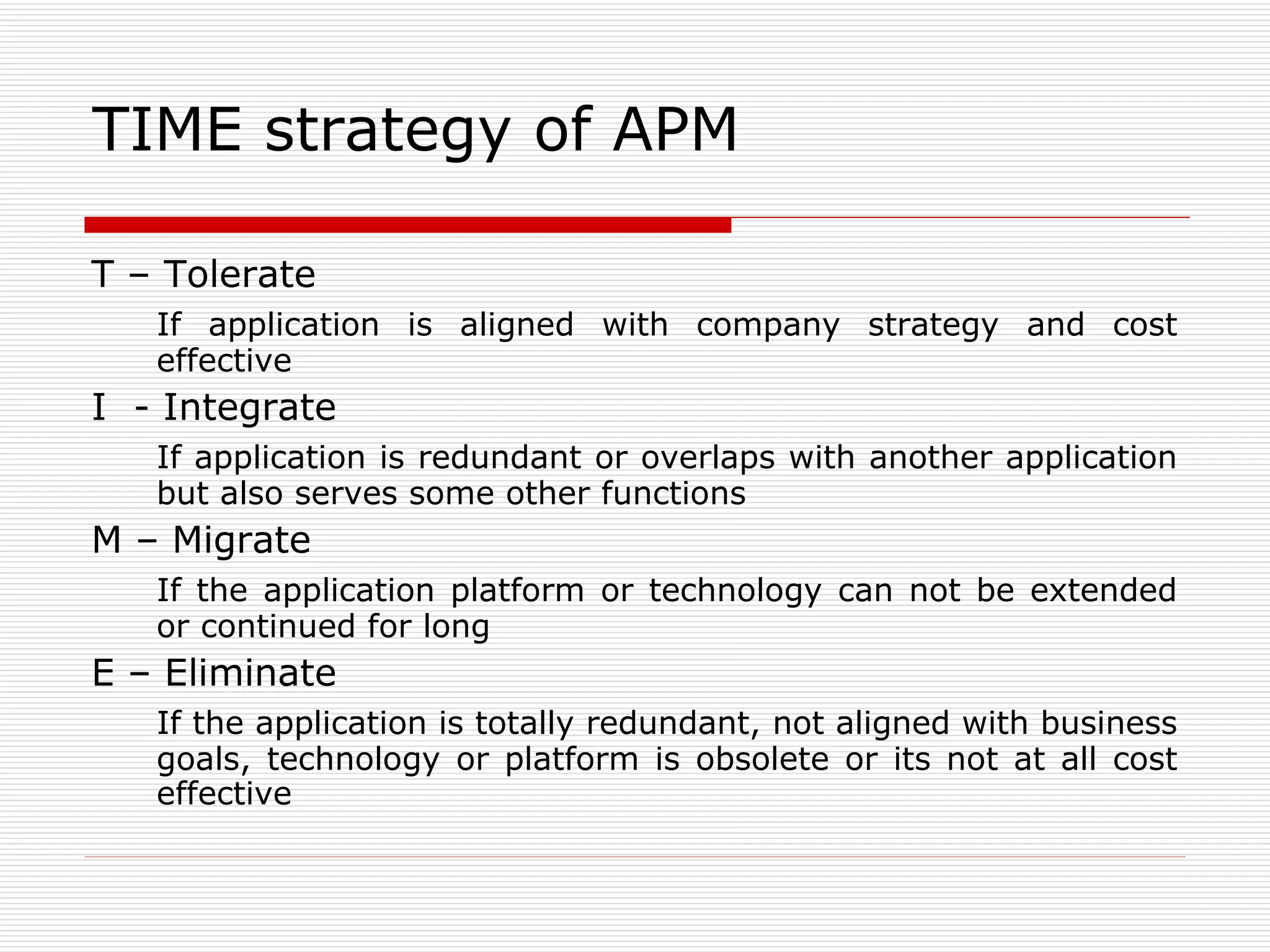 TIME strategy of APM

T – Tolerate

If application is aligned with company strategy and cost effective

I - Integrate

If application is redundant or overlaps with another application but also serves some other functions

M – Migrate

If the application platform or technology can not be extended or continued for long

E – Eliminate

If the application is totally redundant, not aligned with business goals, technology or platform is obsolete or its not at all cost effective